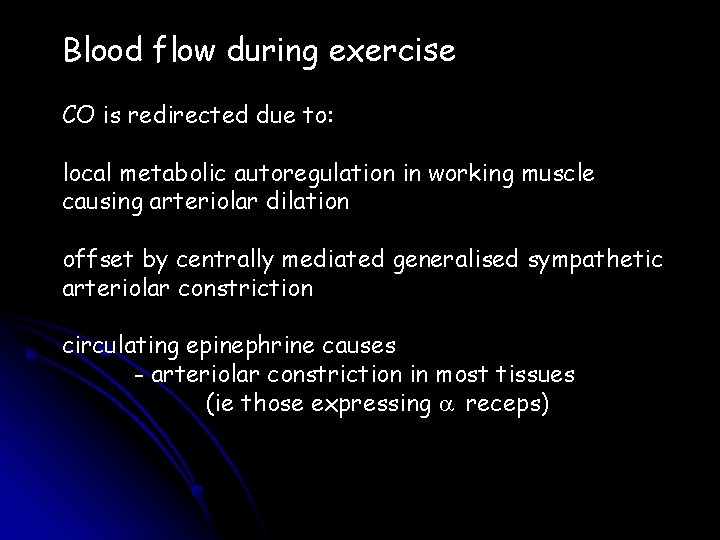 Blood flow during exercise

CO is redirected due to:

local metabolic autoregulation in working muscle causing arteriolar dilation

offset by centrally mediated generalised sympathetic arteriolar constriction

circulating epinephrine causes
- arteriolar constriction in most tissues
(ie those expressing $\alpha$ receps)